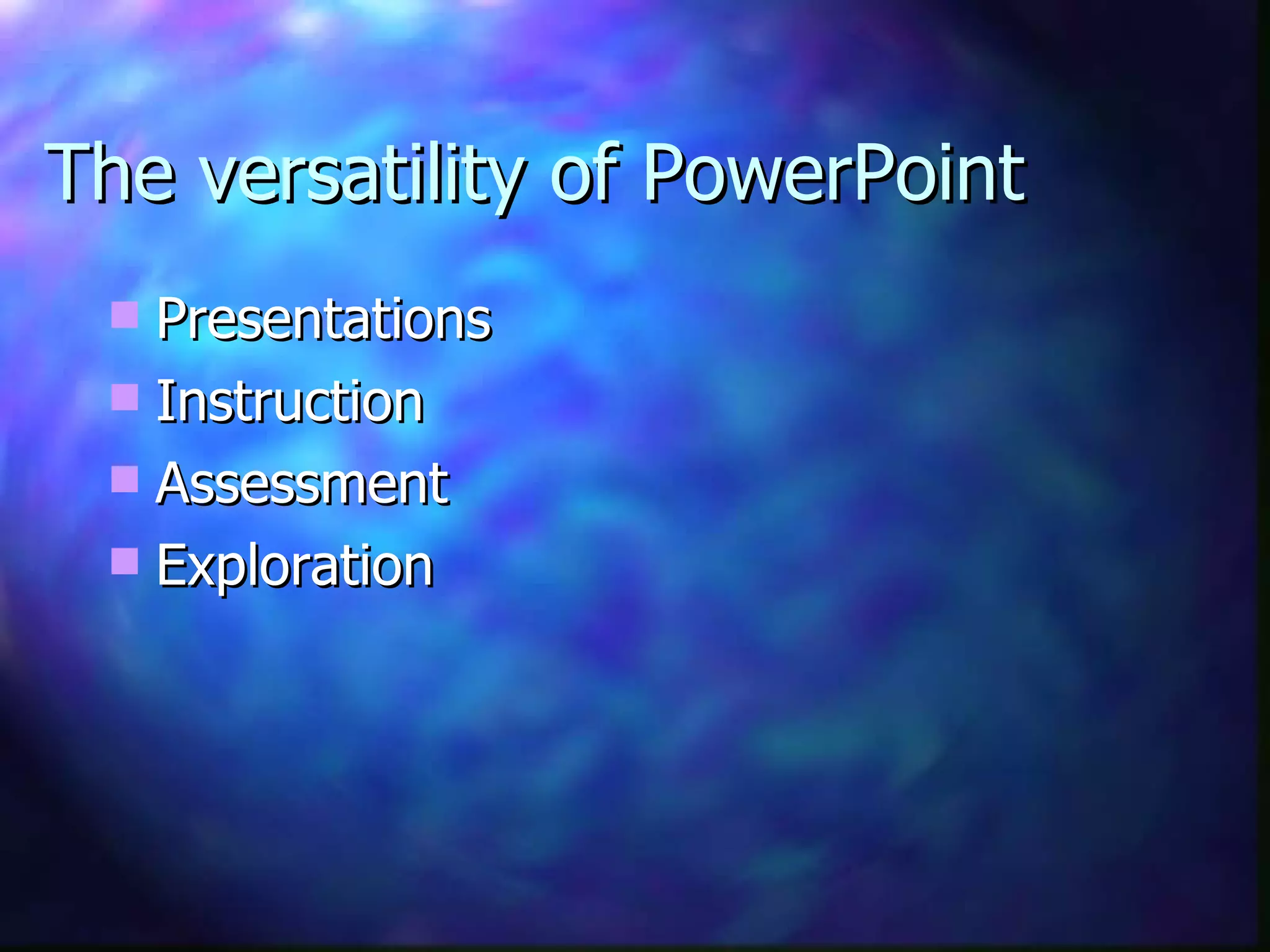 The versatility of PowerPoint

- Presentations
- Instruction
- Assessment
- Exploration